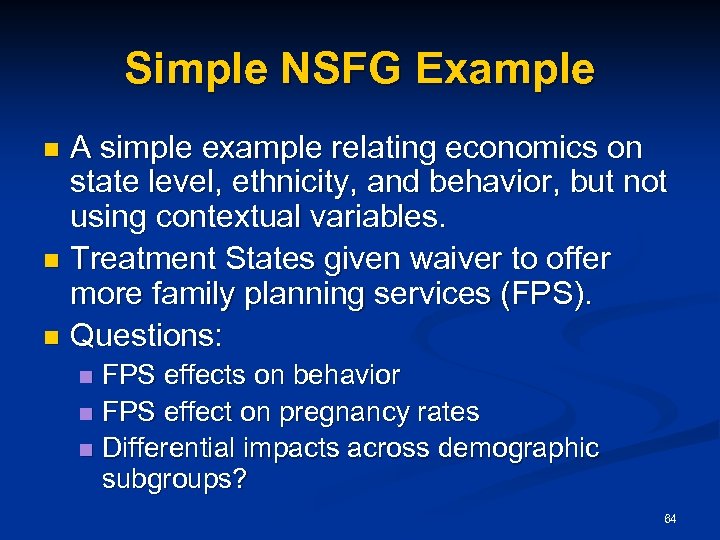 Simple NSFG Example

- A simple example relating economics on state level, ethnicity, and behavior, but not using contextual variables.
- Treatment States given waiver to offer more family planning services (FPS).
- Questions:
  - FPS effects on behavior
  - FPS effect on pregnancy rates
  - Differential impacts across demographic subgroups?

64